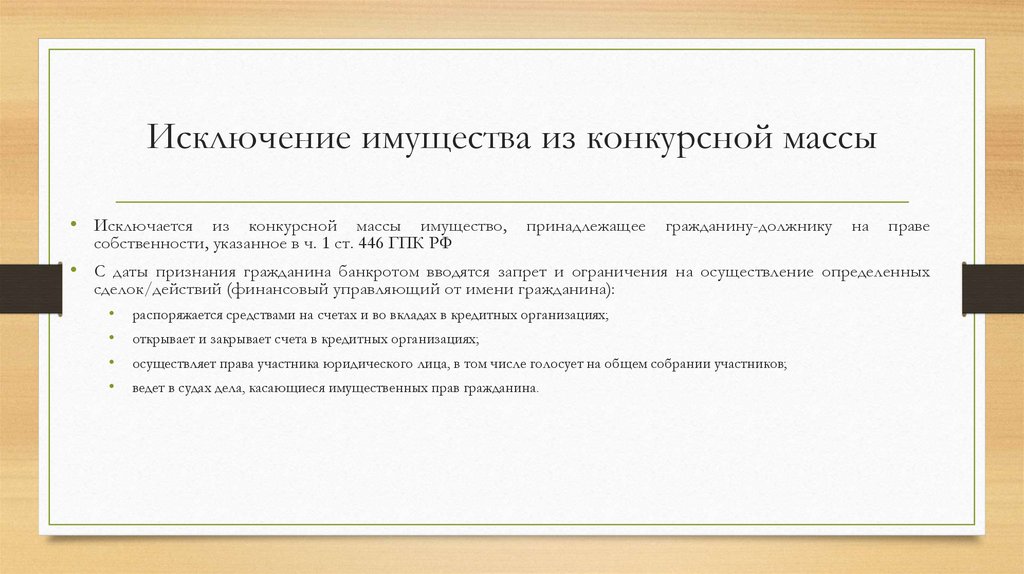 Исключение имущества из конкурсной массы

• Исключается из конкурсной массы имущество, принадлежащее гражданину-должнику на праве собственности, указанное в ч. 1 ст. 446 ГПК РФ

• С даты признания гражданина банкротом вводятся запрет и ограничения на осуществление определенных сделок/действий (финансовый управляющий от имени гражданина):

• распоряжается средствами на счетах и во вкладах в кредитных организациях;

• открывает и закрывает счета в кредитных организациях;

• осуществляет права участника юридического лица, в том числе голосует на общем собрании участников;

• ведет в судах дела, касающиеся имущественных прав гражданина.